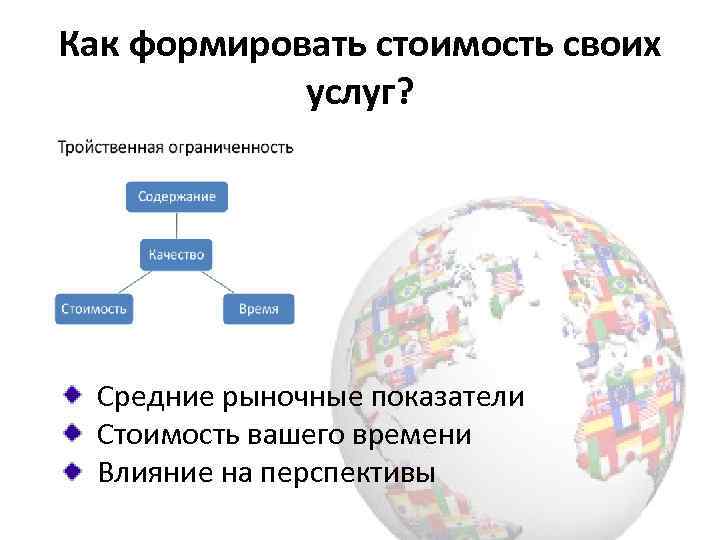 Как формировать стоимость своих услуг?

Тройственная ограниченность

Содержание

Качество

Стоимость

Время

Средние рыночные показатели
Стоимость вашего времени
Влияние на перспективы